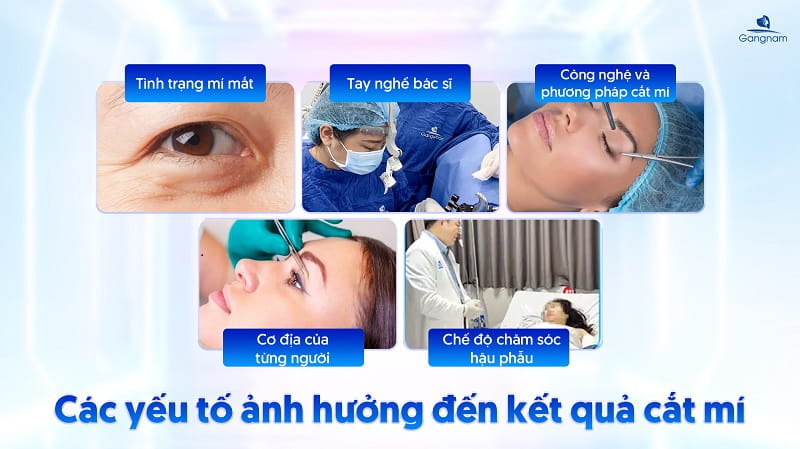 Gangnam

Tình trạng mí mắt

Tay nghề bác sĩ

Công nghệ và phương pháp cắt mí

Cơ địa của từng người

Chế độ chăm sóc hậu phẫu

Các yếu tố ảnh hưởng đến kết quả cắt mí